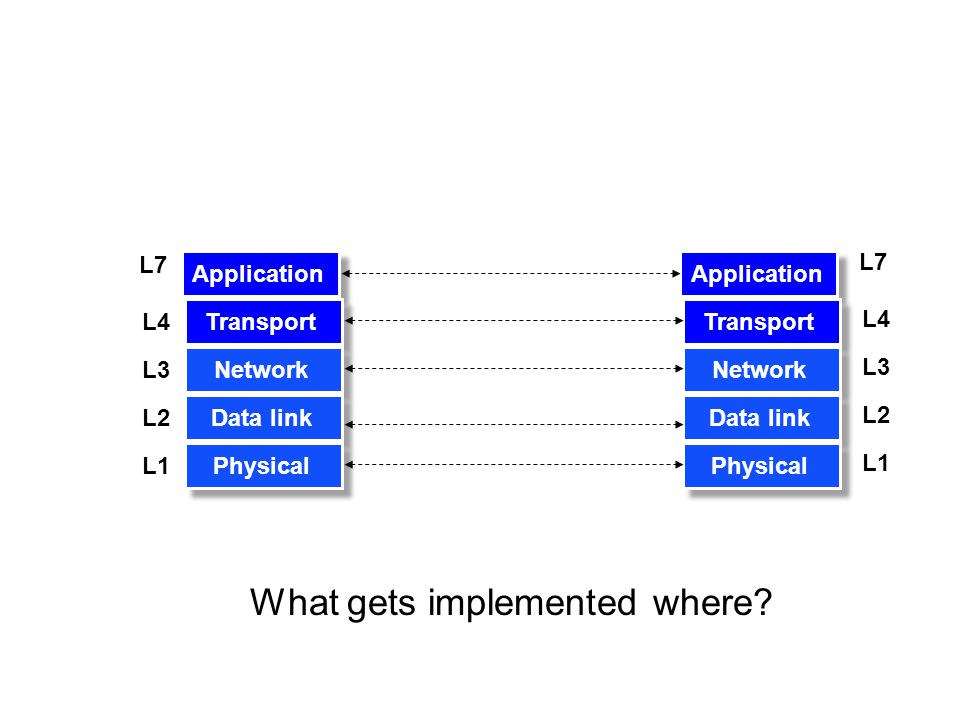 L7 Application
L4 Transport
L3 Network
L2 Data link
L1 Physical

Application L7
Transport L4
Network L3
Data link L2
Physical L1

What gets implemented where?